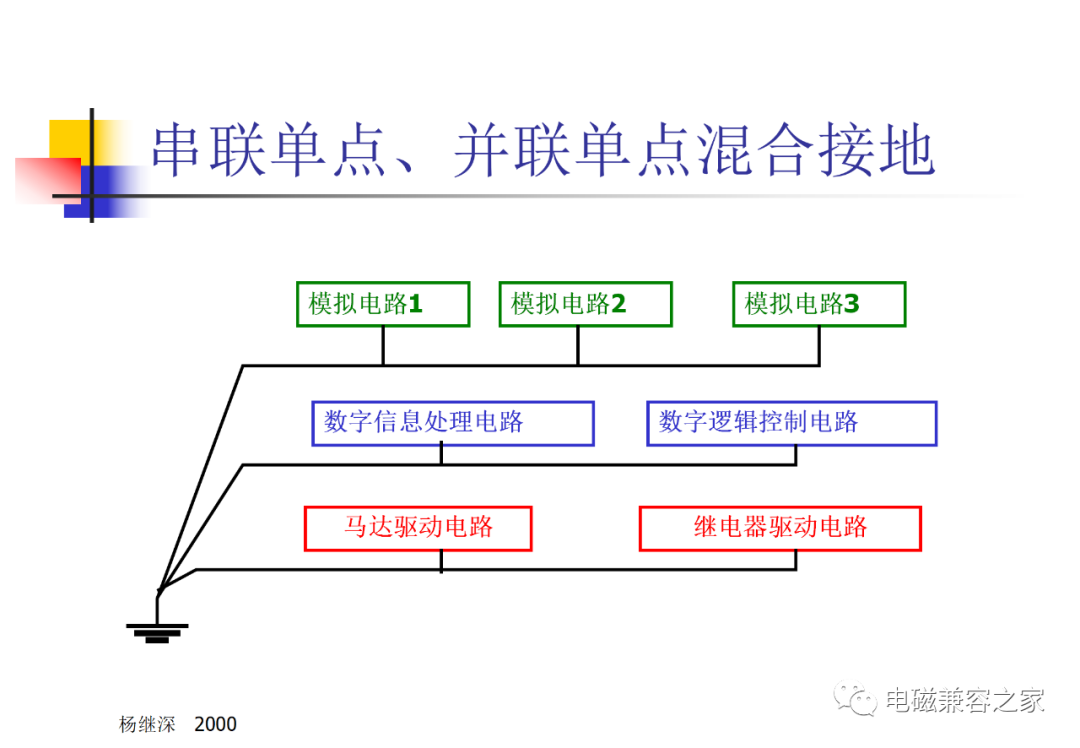 串联单点、并联单点混合接地

模拟电路1

模拟电路2

模拟电路3

数字信息处理电路

数字逻辑控制电路

马达驱动电路

继电器驱动电路

杨继深 2000

电磁兼容之家